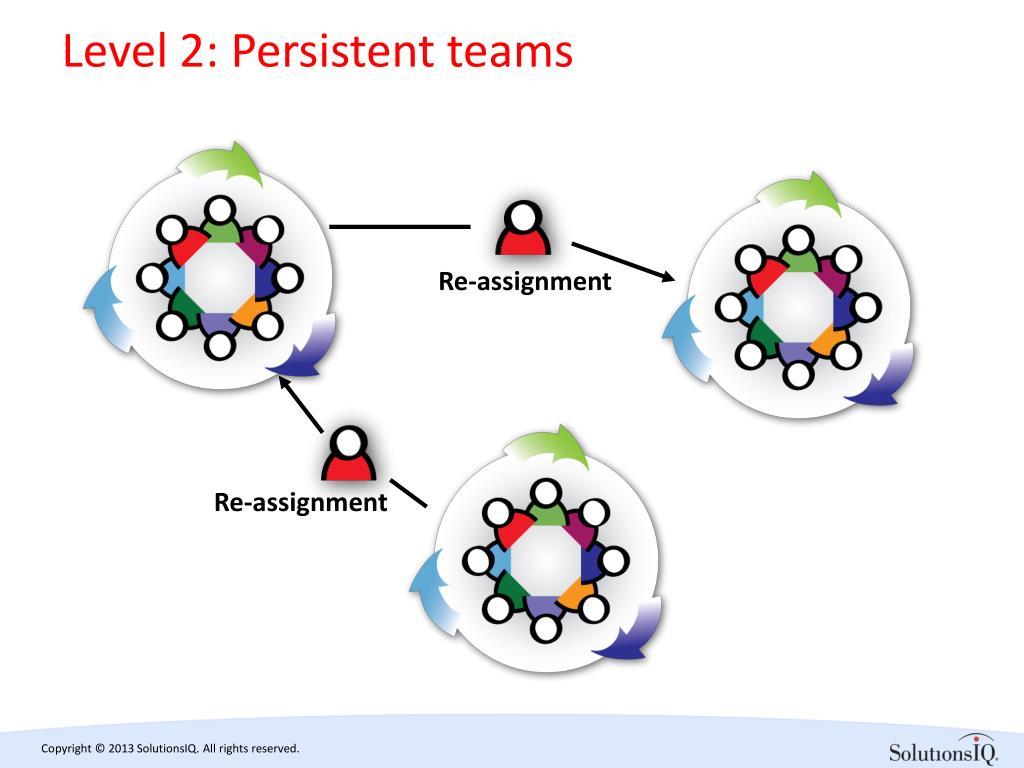 Level 2: Persistent teams

Re-assignment

Re-assignment

Copyright © 2013 SolutionsIQ. All rights reserved.

SolutionsIQ.